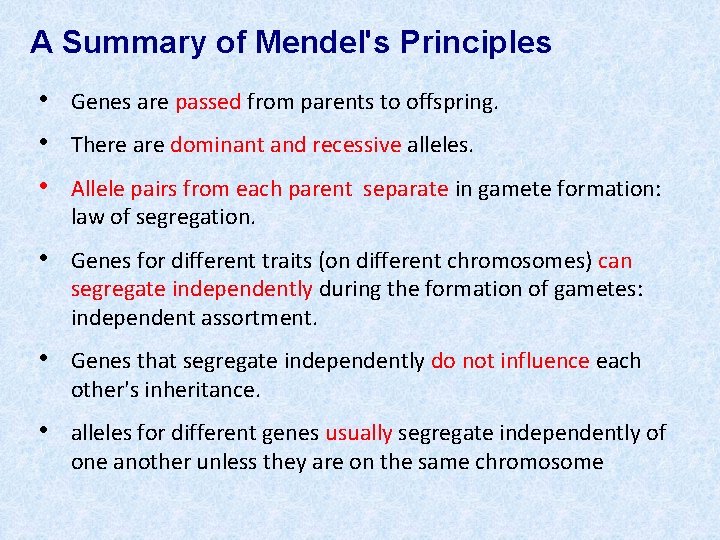 A Summary of Mendel's Principles

• Genes are passed from parents to offspring.

• There are dominant and recessive alleles.

• Allele pairs from each parent separate in gamete formation: law of segregation.

• Genes for different traits (on different chromosomes) can segregate independently during the formation of gametes: independent assortment.

• Genes that segregate independently do not influence each other's inheritance.

• alleles for different genes usually segregate independently of one another unless they are on the same chromosome